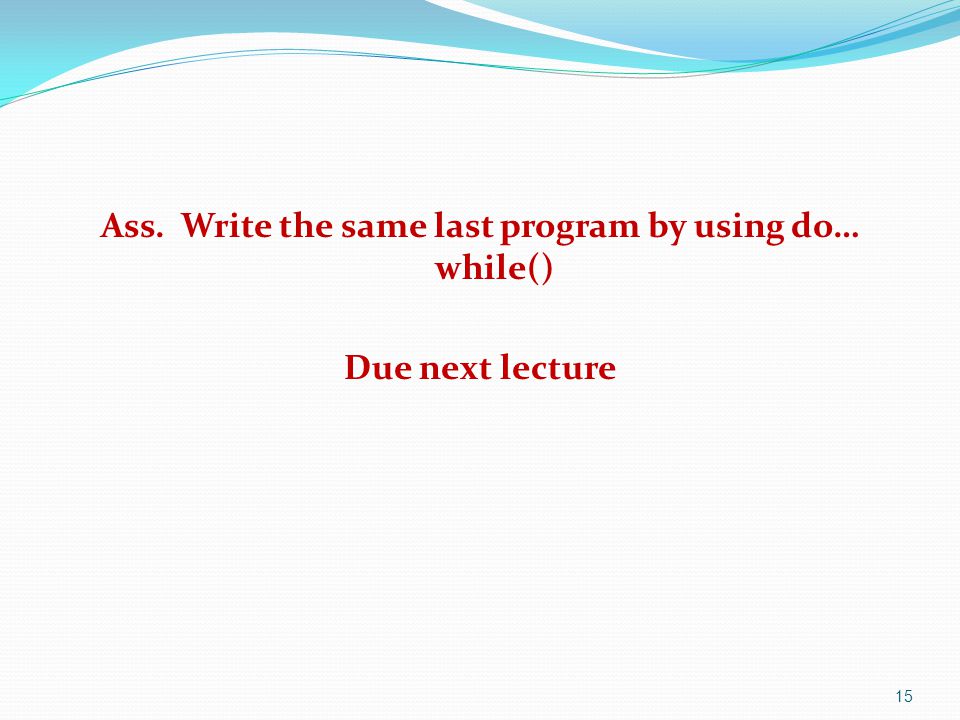 Ass. Write the same last program by using do… while()

Due next lecture

15